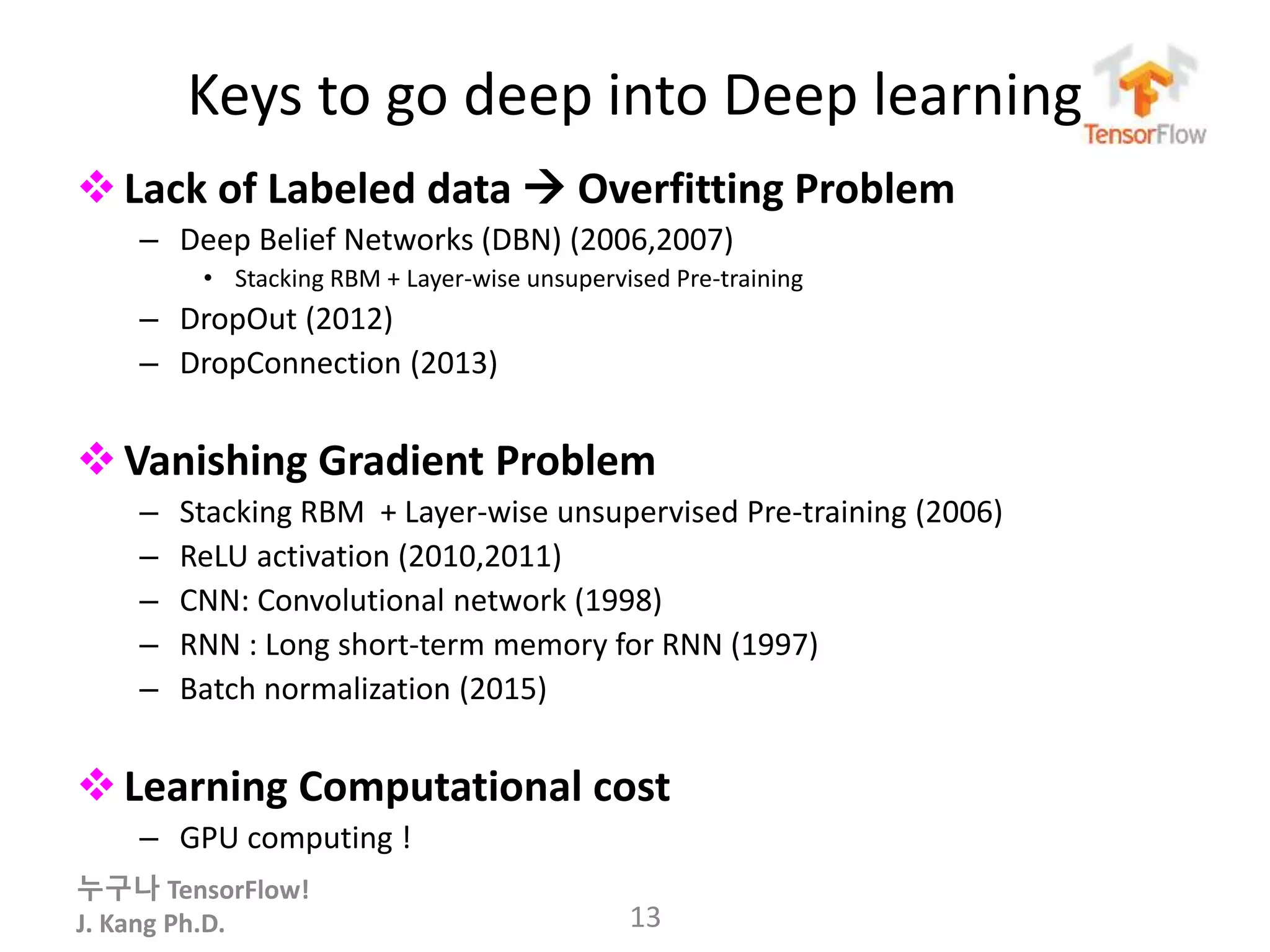 Keys to go deep into Deep learning

TensorFlow

❖ Lack of Labeled data → Overfitting Problem

– Deep Belief Networks (DBN) (2006,2007)
  • Stacking RBM + Layer-wise unsupervised Pre-training
– DropOut (2012)
– DropConnection (2013)

❖ Vanishing Gradient Problem

– Stacking RBM + Layer-wise unsupervised Pre-training (2006)
– ReLU activation (2010,2011)
– CNN: Convolutional network (1998)
– RNN : Long short-term memory for RNN (1997)
– Batch normalization (2015)

❖ Learning Computational cost

– GPU computing !

누구나 TensorFlow!
J. Kang Ph.D.

13